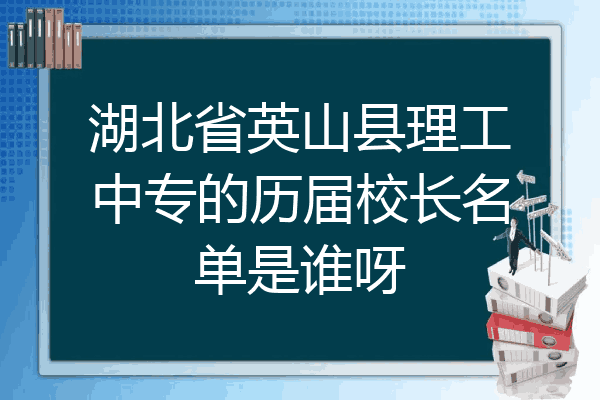 湖北省英山县理工中专的历届校长名单是谁呀